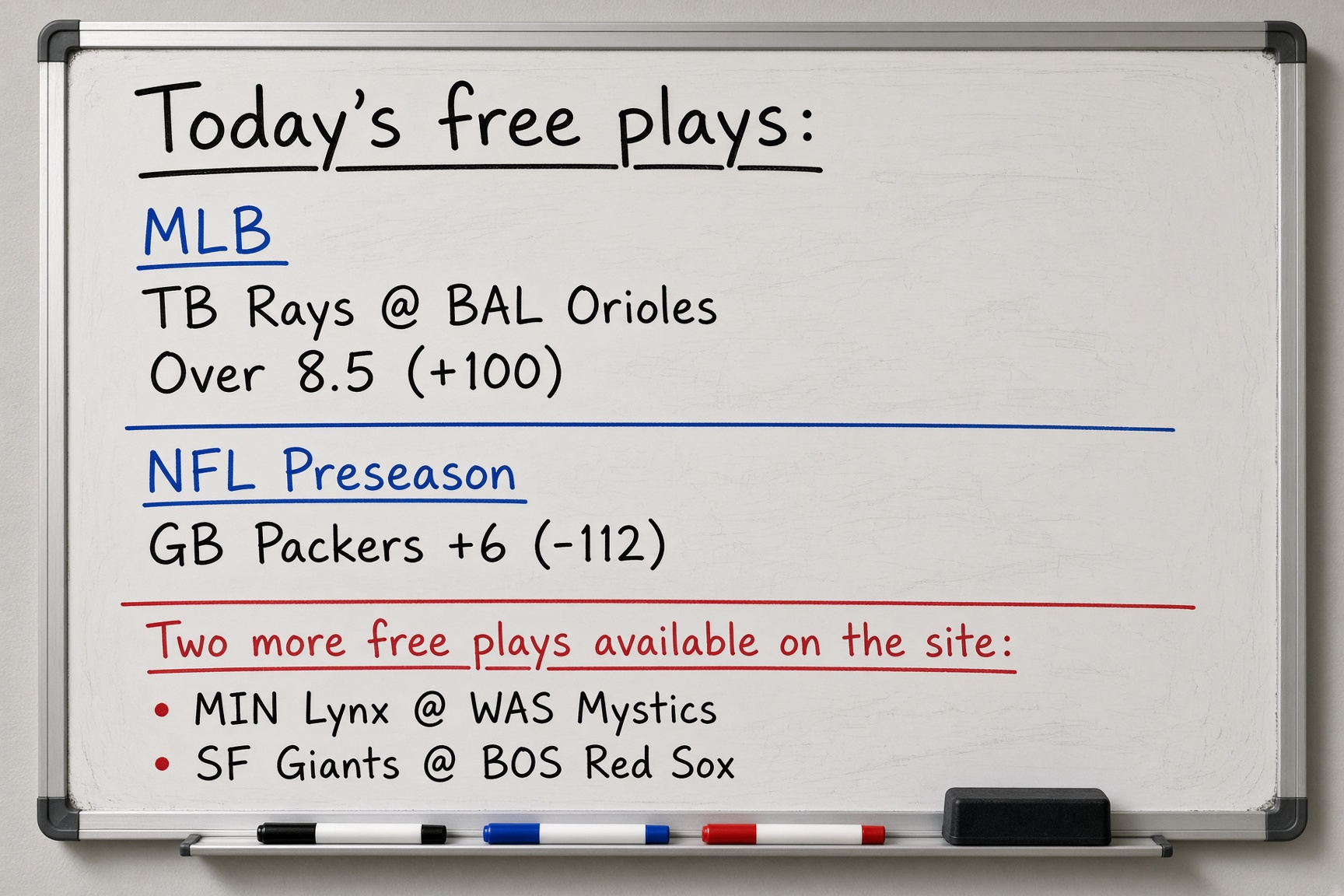 Today's free plays:

MLB
TB Rays @ BAL Orioles
Over 8.5 (+100)

NFL Preseason
GB Packers +6 (-112)

Two more free plays available on the site:
• MIN Lynx @ WAS Mystics
• SF Giants @ BOS Red Sox